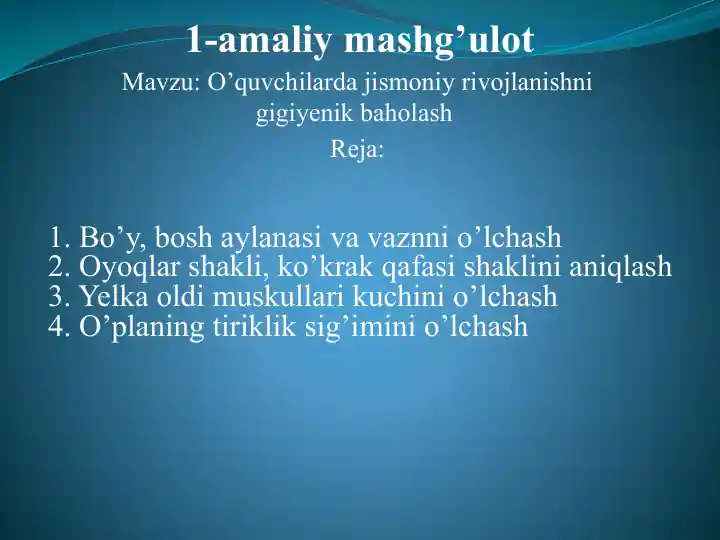 1-amaliy mashg’ulot

Mavzu: O’quvchilarda jismoniy rivojlanishni gigiyenik baholash

Reja:

1. Bo’y, bosh aylanasi va vaznni o’lchash
2. Oyoqlar shakli, ko’krak qafasi shaklini aniqlash
3. Yelka oldi muskullari kuchini o’lchash
4. O’planing tiriklik sig’imini o’lchash